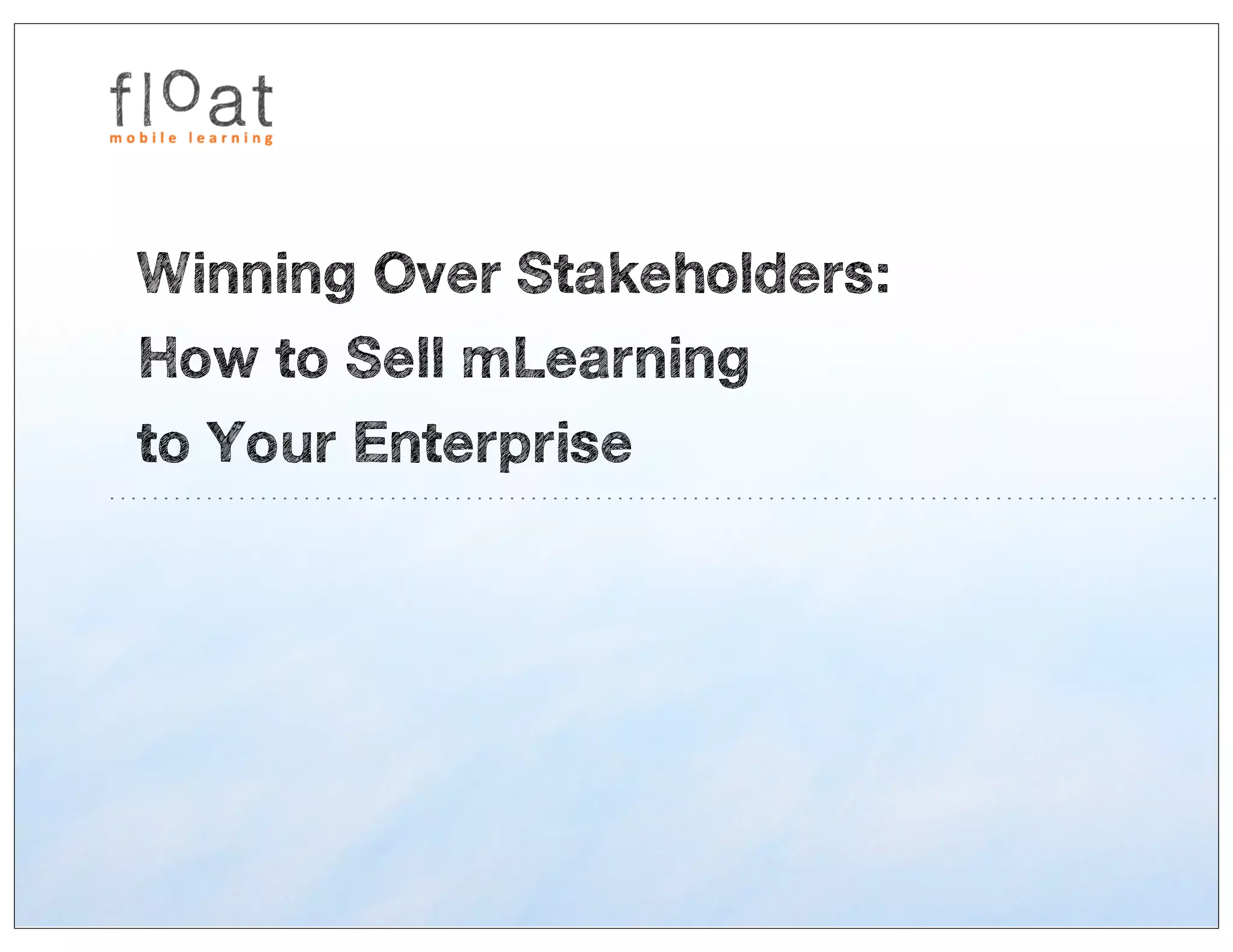 float
mobile learning

Winning Over Stakeholders:
How to Sell mLearning
to Your Enterprise